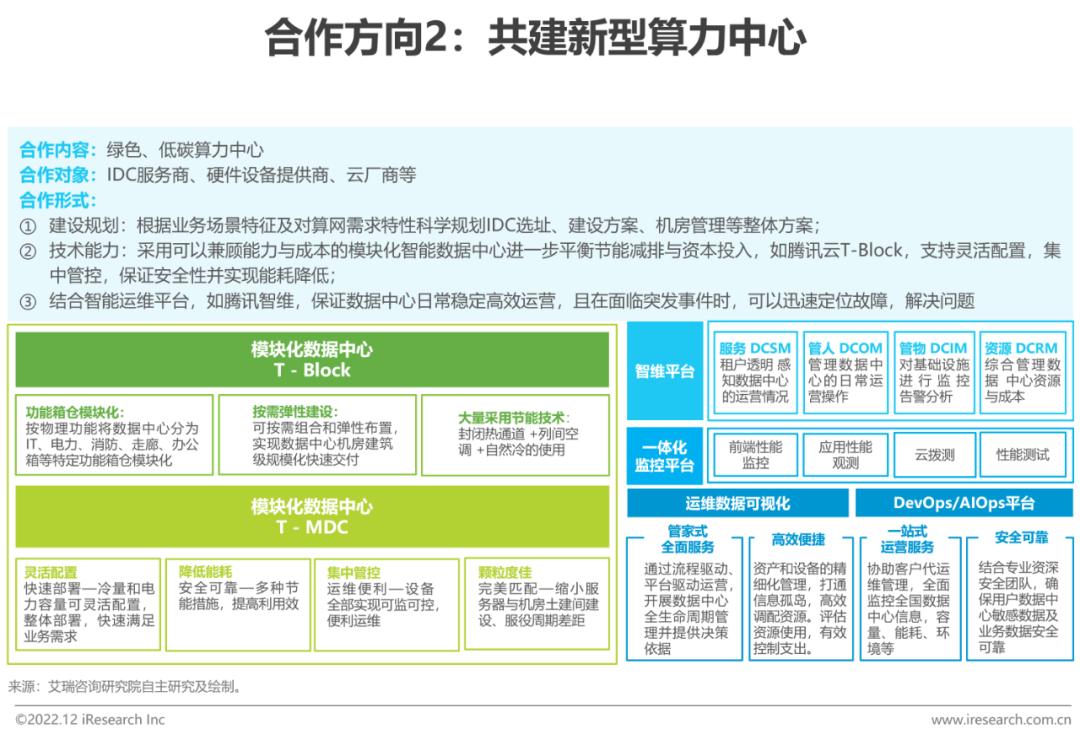 合作方向2：共建新型算力中心

合作内容：绿色、低碳算力中心
合作对象：IDC服务商、硬件设备提供商、云厂商等
合作形式：
① 建设规划：根据业务场景特征及对算网需求特性科学规划IDC选址、建设方案、机房管理等整体方案；
② 技术能力：采用可以兼顾能力与成本的模块化智能数据中心进一步平衡节能减排与资本投入，如腾讯云T-Block，支持灵活配置，集中管控，保证安全性并实现能耗降低；
③ 结合智能运维平台，如腾讯智维，保证数据中心日常稳定高效运营，且在面临突发事件时，可以迅速定位故障，解决问题

模块化数据中心
T - Block

功能箱仓模块化：
按物理功能将数据中心分为IT、电力、消防、走廊、办公箱等特定功能箱仓模块化

按需弹性建设：
可按需组合和弹性布置，实现数据中心机房建筑级规模化快速交付

大量采用节能技术：
封闭热通道 +列间空调 +自然冷的使用

模块化数据中心
T - MDC

灵活配置
快速部署—冷量和电力容量可灵活配置，整体部署，快速满足业务需求

降低能耗
安全可靠—多种节能措施，提高利用效

集中管控
运维便利—设备全部实现可监可控，便利运维

颗粒度佳
完美匹配—缩小服务器与机房土建间建设、服役周期差距

智维平台

服务 DCSM
租户透明 感知数据中心的运营情况

管人 DCOM
管理数据中心的日常运营操作

管物 DCIM
对基础设施进行监控告警分析

资源 DCRM
综合管理数据 中心资源与成本

一体化监控平台

前端性能监控

应用性能观测

云拨测

性能测试

运维数据可视化

DevOps/AIOps平台

管家式全面服务
通过流程驱动、平台驱动运营，开展数据中心全生命周期管理并提供决策依据

高效便捷
资产和设备的精细化管理，打通信息孤岛，高效调配资源。评估资源使用，有效控制支出。

一站式运营服务
协助客户代运维管理，全面监控全国数据中心信息，容量、能耗、环境等

安全可靠
结合专业资深安全团队，确保用户数据中心敏感数据及业务数据安全可靠

来源：艾瑞咨询研究院自主研究及绘制。

©2022.12 iResearch Inc

www.iresearch.com.cn